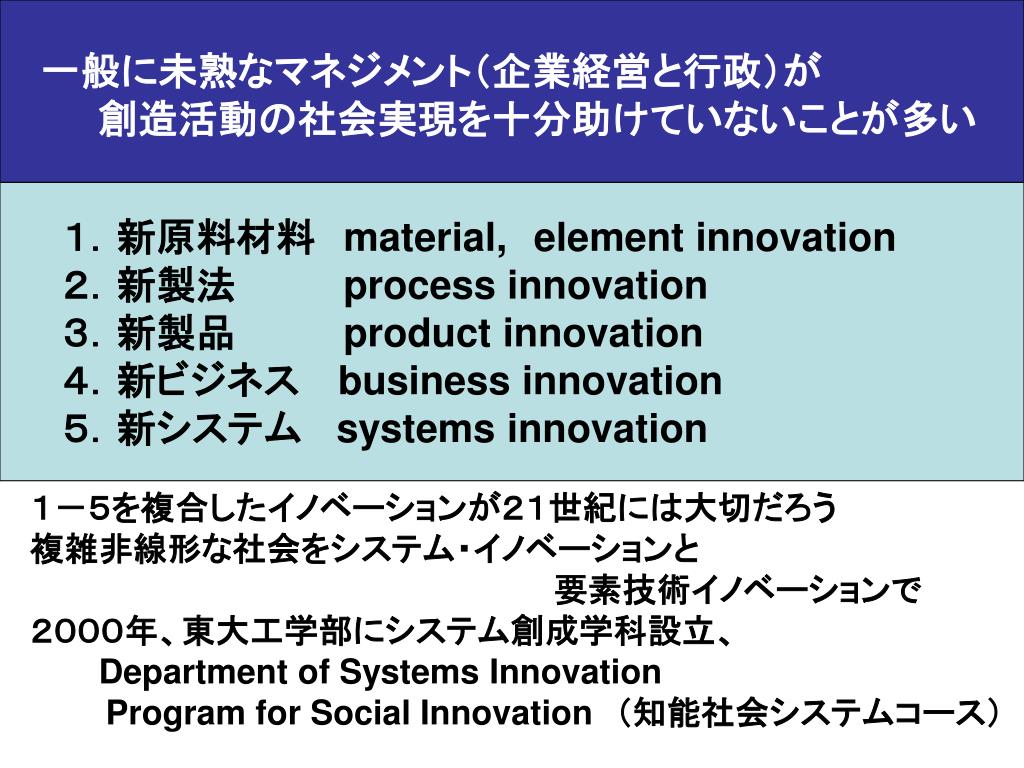 一般に未熟なマネジメント（企業経営と行政）が
創造活動の社会実現を十分助けていないことが多い

１．新原料材料　material,　element innovation
２．新製法　　　process innovation
３．新製品　　　product innovation
４．新ビジネス　business innovation
５．新システム　systems innovation

１－5を複合したイノベーションが２１世紀には大切だろう
複雑非線形な社会をシステム・イノベーションと
要素技術イノベーションで
２０００年、東大工学部にシステム創成学科設立、
Department of Systems Innovation
Program for Social Innovation （知能社会システムコース）